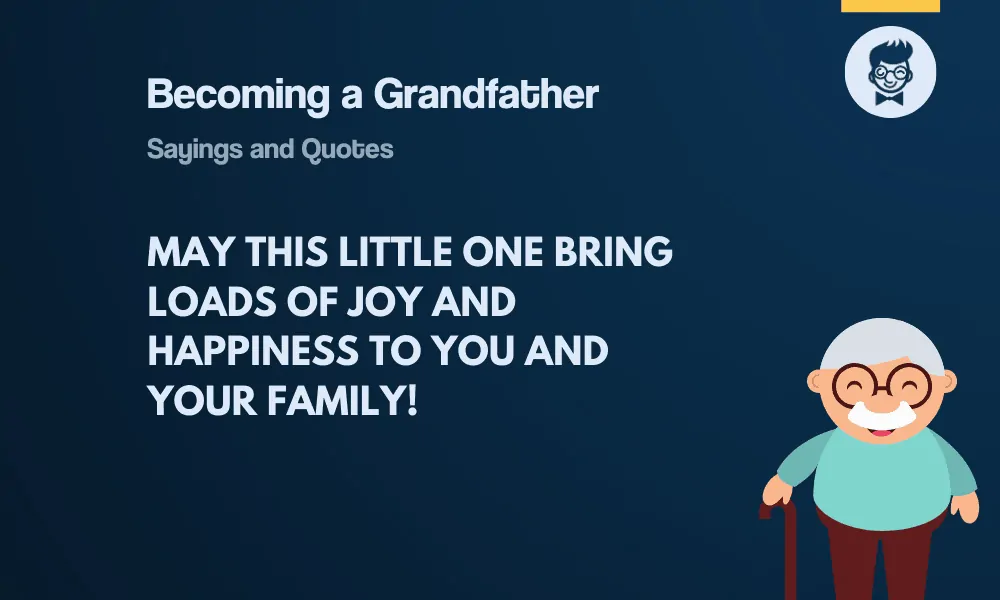 Becoming a Grandfather

Sayings and Quotes

MAY THIS LITTLE ONE BRING LOADS OF JOY AND HAPPINESS TO YOU AND YOUR FAMILY!